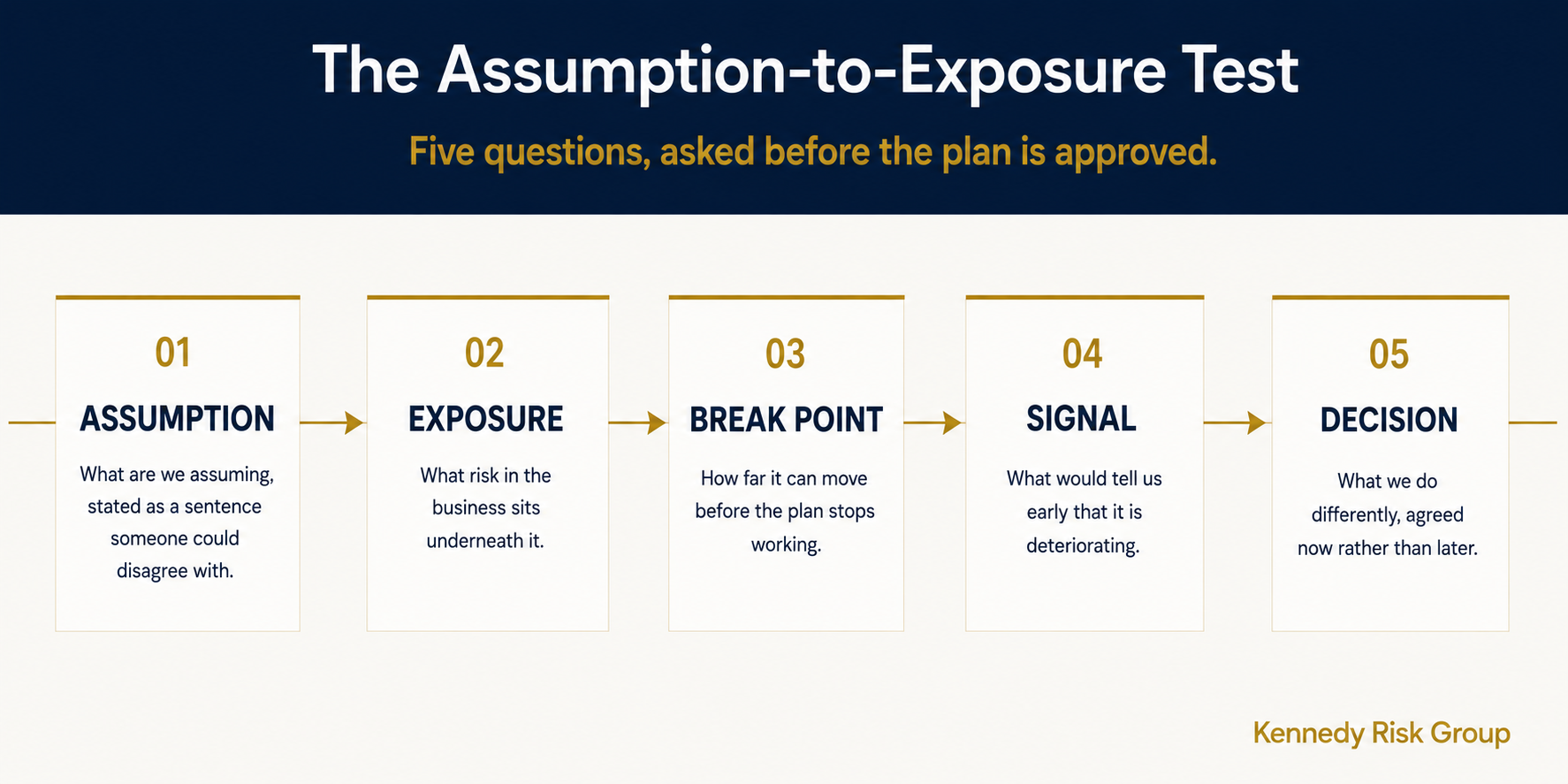 The Assumption-to-Exposure Test

Five questions, asked before the plan is approved.

01

ASSUMPTION

What are we assuming, stated as a sentence someone could disagree with.

02

EXPOSURE

What risk in the business sits underneath it.

03

BREAK POINT

How far it can move before the plan stops working.

04

SIGNAL

What would tell us early that it is deteriorating.

05

DECISION

What we do differently, agreed now rather than later.

Kennedy Risk Group